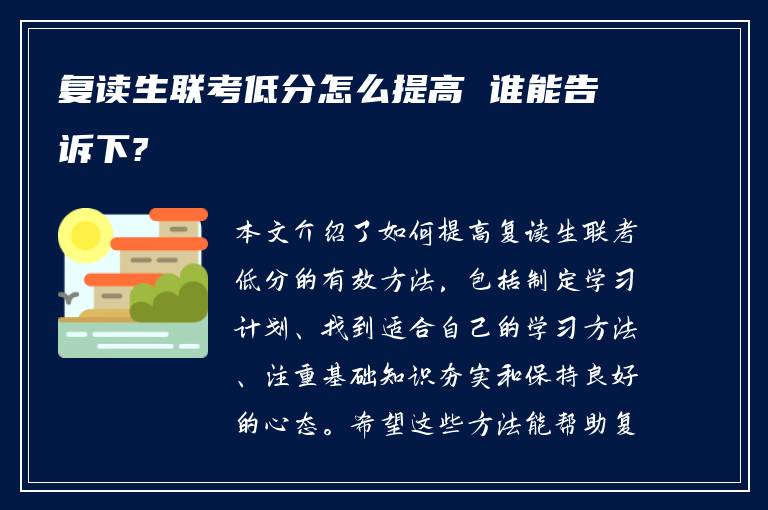 复读生联考低分怎么提高 谁能告诉下？

本文介绍了如何提高复读生联考低分的有效方法，包括制定学习计划、找到适合自己的学习方法、注重基础知识夯实和保持良好的心态。希望这些方法能帮助复